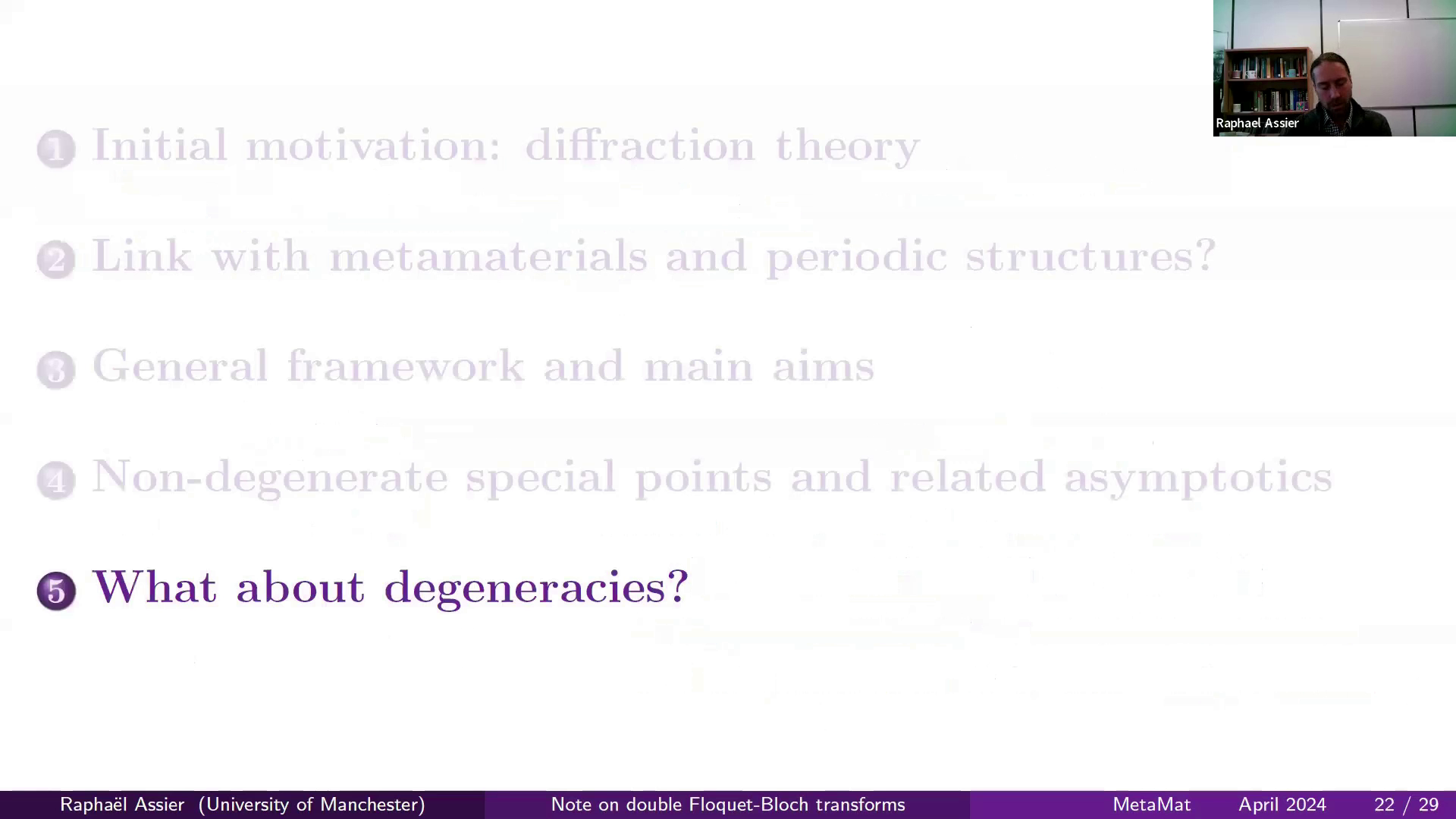 Raphael Assier

1 Initial motivation: diffraction theory

2 Link with metamaterials and periodic structures?

3 General framework and main aims

4 Non-degenerate special points and related asymptotics

5 What about degeneracies?

Raphaël Assier (University of Manchester) Note on double Floquet-Bloch transforms MetaMat April 2024 22 / 29